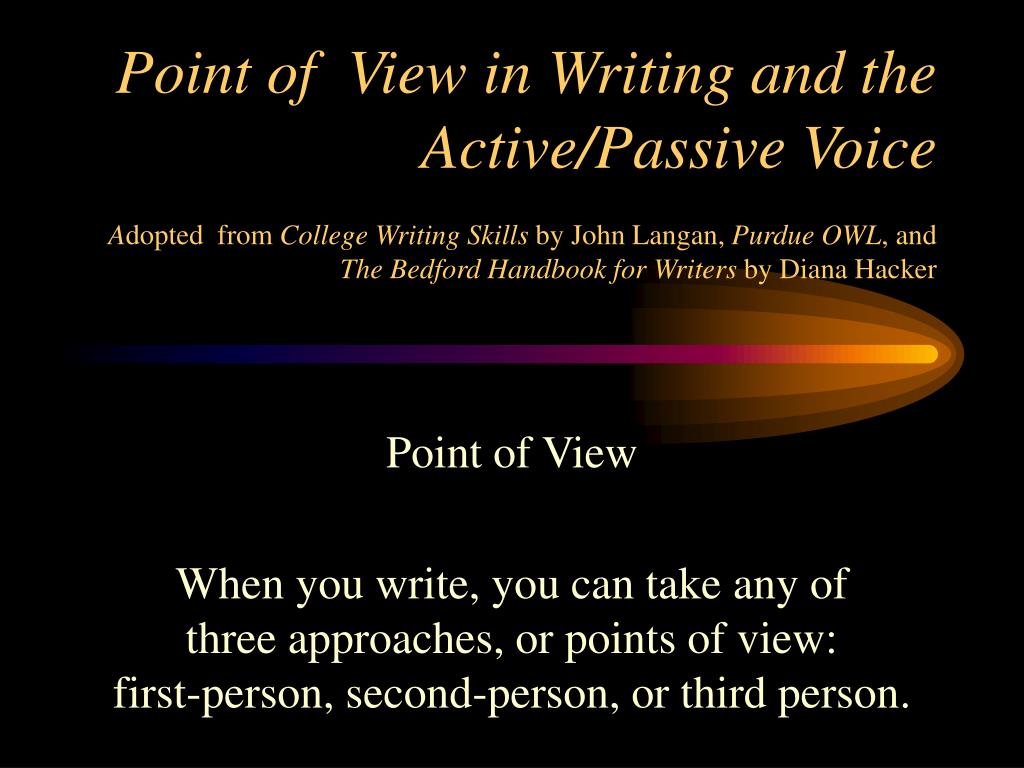 Point of View in Writing and the Active/Passive Voice

Adopted from College Writing Skills by John Langan, Purdue OWL, and The Bedford Handbook for Writers by Diana Hacker

Point of View

When you write, you can take any of three approaches, or points of view: first-person, second-person, or third person.